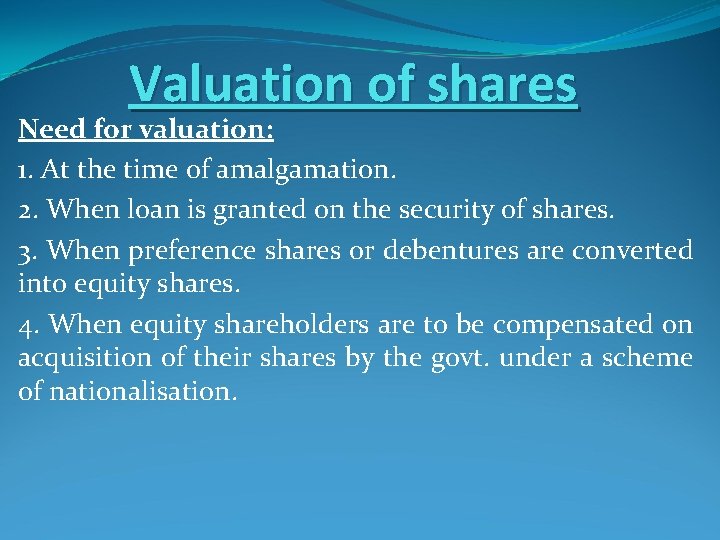 Valuation of shares

Need for valuation:

1. At the time of amalgamation.

2. When loan is granted on the security of shares.

3. When preference shares or debentures are converted into equity shares.

4. When equity shareholders are to be compensated on acquisition of their shares by the govt. under a scheme of nationalisation.